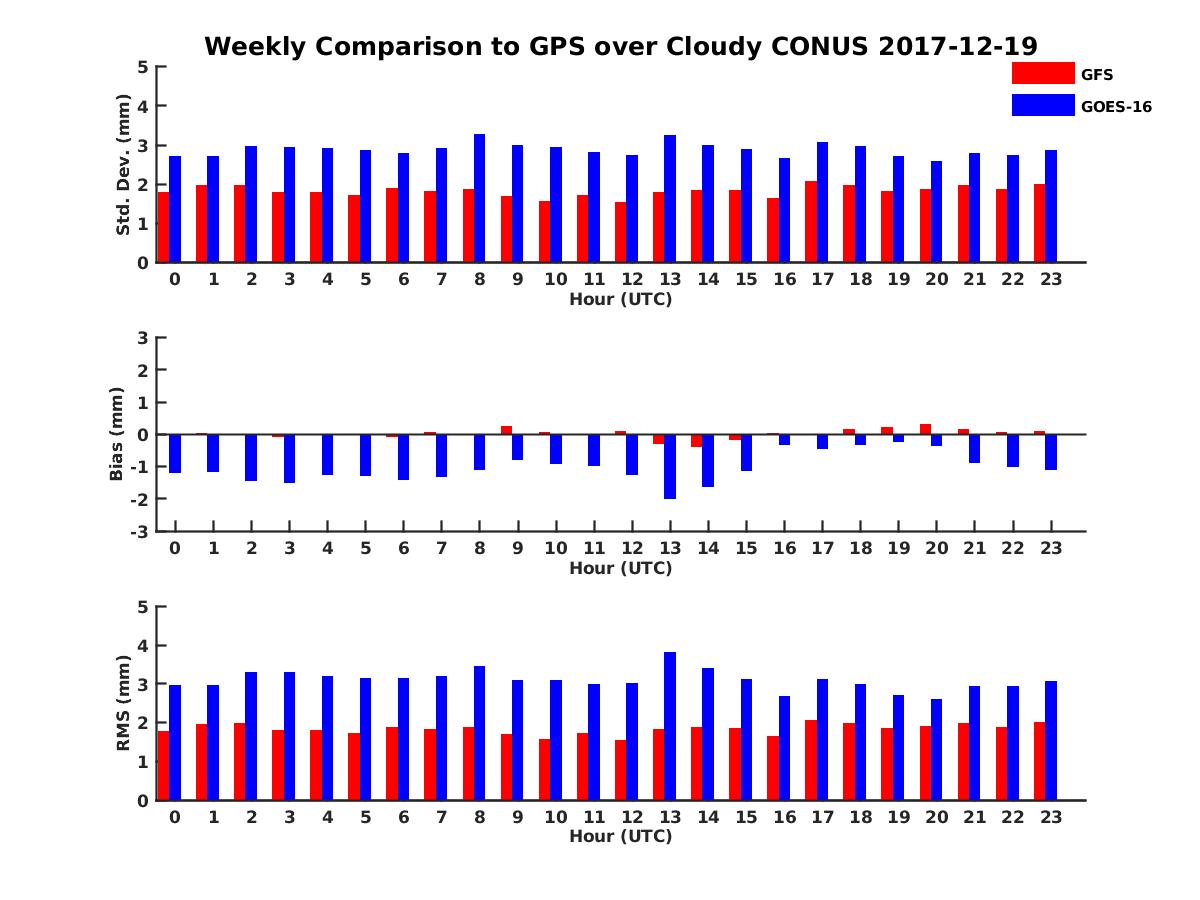 Weekly Comparison to GPS over Cloudy CONUS 2017-12-19

GFS
GOES-16

Std. Dev. (mm)
5
4
3
2
1
0
0 1 2 3 4 5 6 7 8 9 10 11 12 13 14 15 16 17 18 19 20 21 22 23
Hour (UTC)

Bias (mm)
3
2
1
0
-1
-2
-3
0 1 2 3 4 5 6 7 8 9 10 11 12 13 14 15 16 17 18 19 20 21 22 23
Hour (UTC)

RMS (mm)
5
4
3
2
1
0
0 1 2 3 4 5 6 7 8 9 10 11 12 13 14 15 16 17 18 19 20 21 22 23
Hour (UTC)